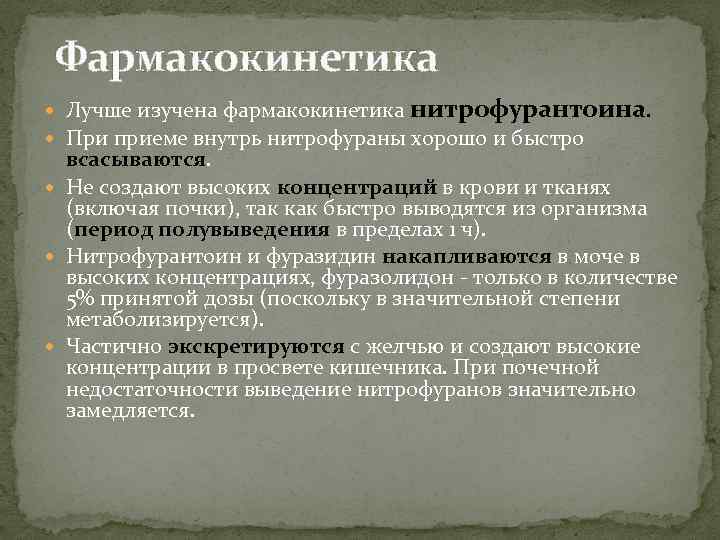 Фармакокинетика

Лучше изучена фармакокинетика нитрофурантоина.

При приеме внутрь нитрофураны хорошо и быстро всасываются.

Не создают высоких концентраций в крови и тканях (включая почки), так как быстро выводятся из организма (период полувыведения в пределах 1 ч).

Нитрофурантоин и фуразидин накапливаются в моче в высоких концентрациях, фуразолидон - только в количестве 5% принятой дозы (поскольку в значительной степени метаболизируется).

Частично экскретируются с желчью и создают высокие концентрации в просвете кишечника. При почечной недостаточности выведение нитрофуранов значительно замедляется.